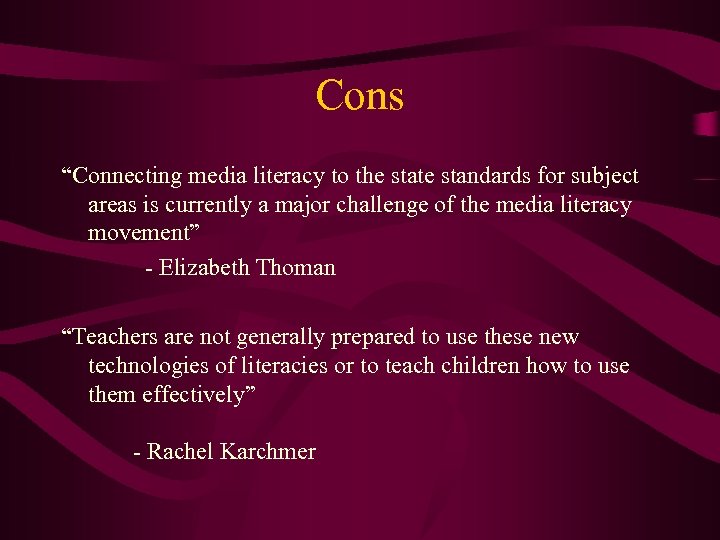 Cons

“Connecting media literacy to the state standards for subject areas is currently a major challenge of the media literacy movement”

- Elizabeth Thoman

“Teachers are not generally prepared to use these new technologies of literacies or to teach children how to use them effectively”

- Rachel Karchmer